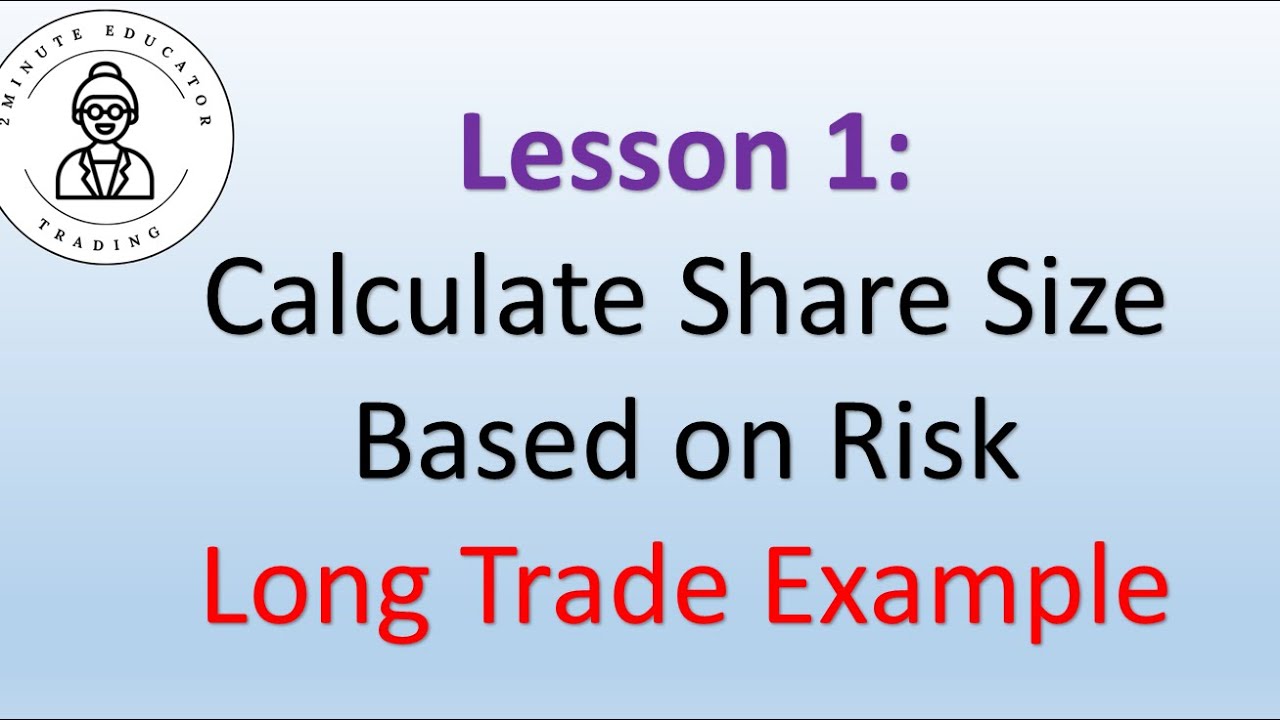 2 MINUTE EDUCATOR
TRADING

Lesson 1:
Calculate Share Size Based on Risk
Long Trade Example